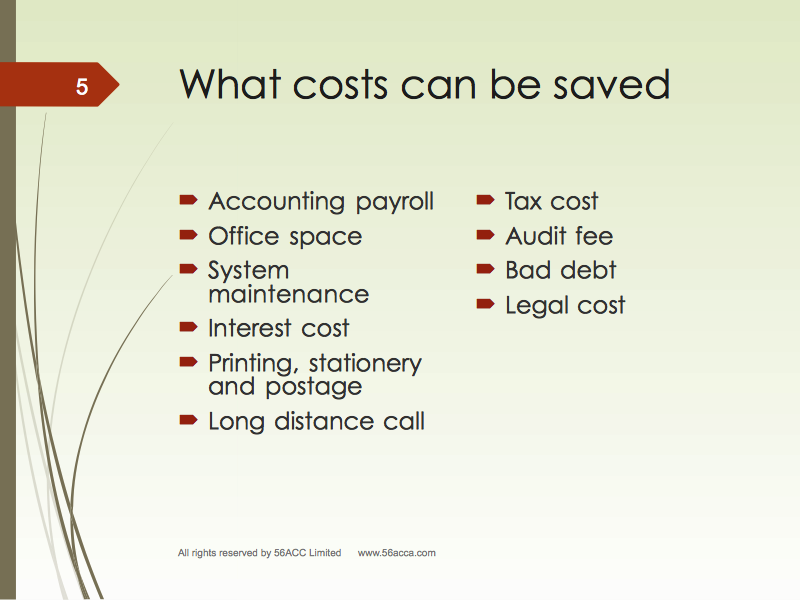 5

What costs can be saved

- Accounting payroll
- Office space
- System maintenance
- Interest cost
- Printing, stationery and postage
- Long distance call

- Tax cost
- Audit fee
- Bad debt
- Legal cost

All rights reserved by 56ACC Limited www.56acca.com